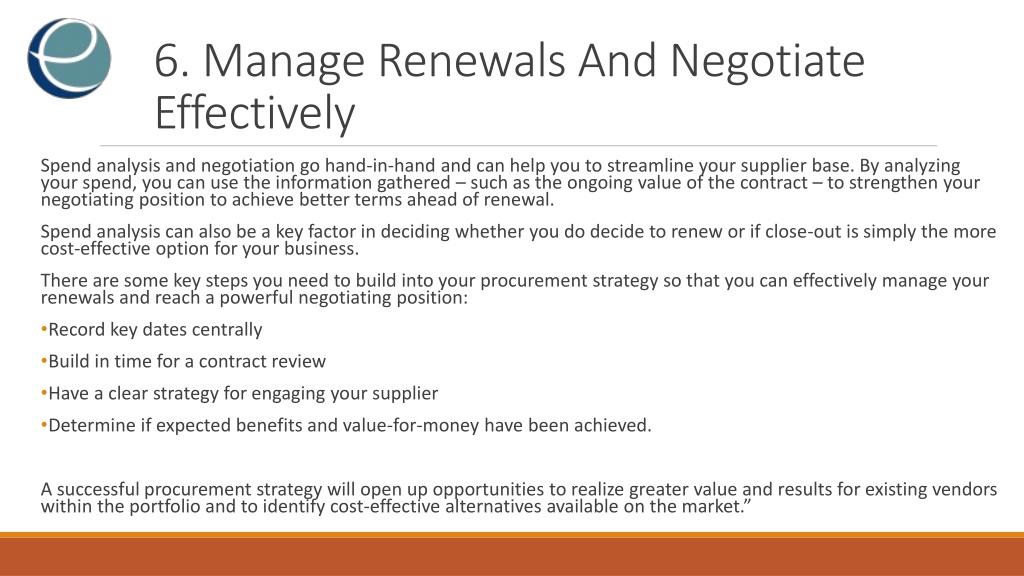 6. Manage Renewals And Negotiate Effectively

Spend analysis and negotiation go hand-in-hand and can help you to streamline your supplier base. By analyzing your spend, you can use the information gathered – such as the ongoing value of the contract – to strengthen your negotiating position to achieve better terms ahead of renewal.

Spend analysis can also be a key factor in deciding whether you do decide to renew or if close-out is simply the more cost-effective option for your business.

There are some key steps you need to build into your procurement strategy so that you can effectively manage your renewals and reach a powerful negotiating position:

•Record key dates centrally

•Build in time for a contract review

•Have a clear strategy for engaging your supplier

•Determine if expected benefits and value-for-money have been achieved.

A successful procurement strategy will open up opportunities to realize greater value and results for existing vendors within the portfolio and to identify cost-effective alternatives available on the market.”